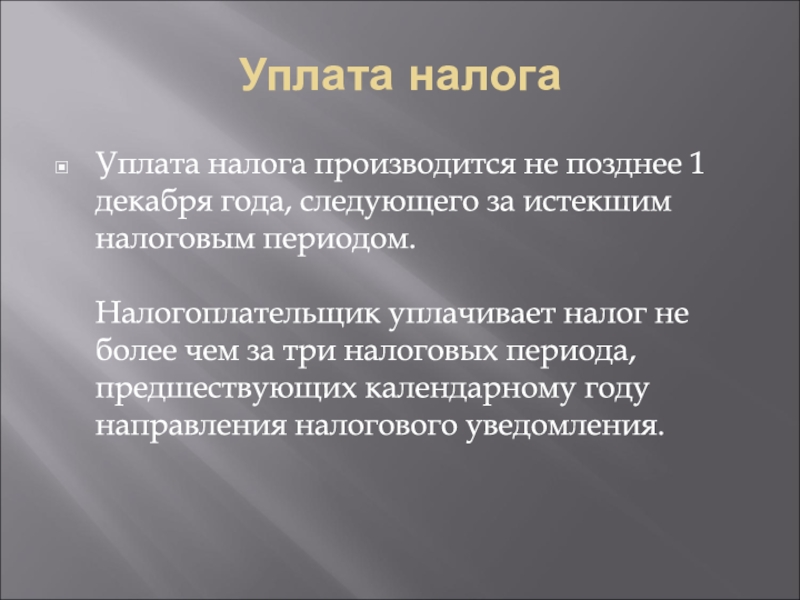 Уплата налога

Уплата налога производится не позднее 1 декабря года, следующего за истекшим налоговым периодом.

Налогоплательщик уплачивает налог не более чем за три налоговых периода, предшествующих календарному году направления налогового уведомления.